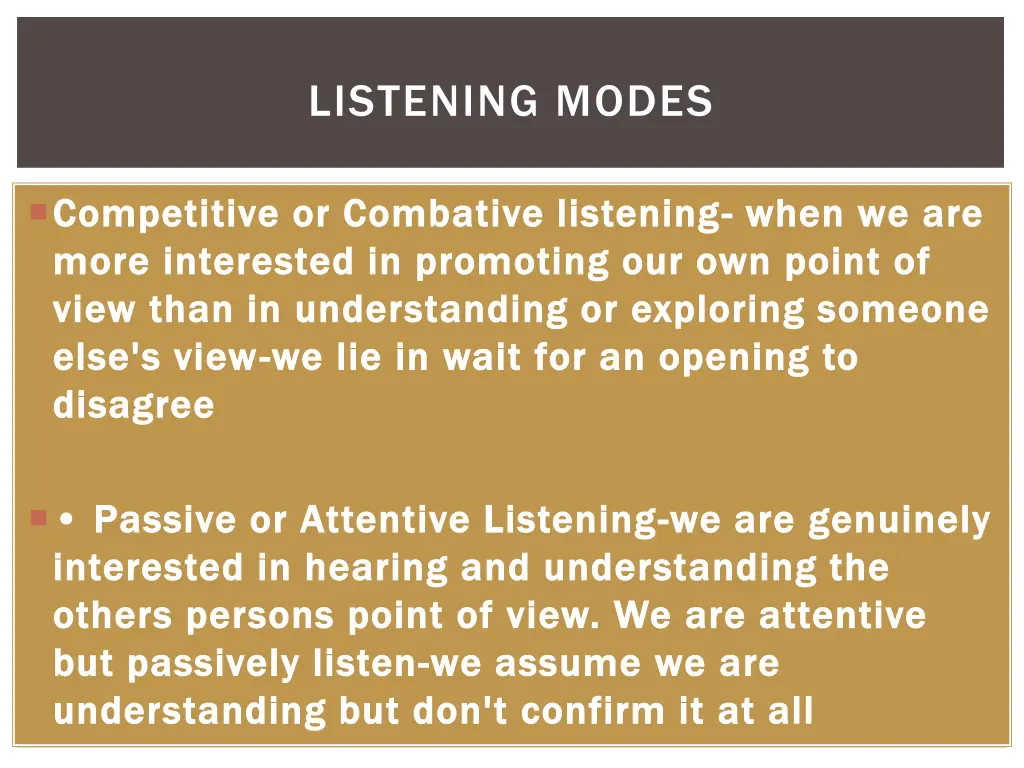 LISTENING MODES

Competitive or Combative listening- when we are more interested in promoting our own point of view than in understanding or exploring someone else's view-we lie in wait for an opening to disagree

• Passive or Attentive Listening-we are genuinely interested in hearing and understanding the others persons point of view. We are attentive but passively listen-we assume we are understanding but don't confirm it at all